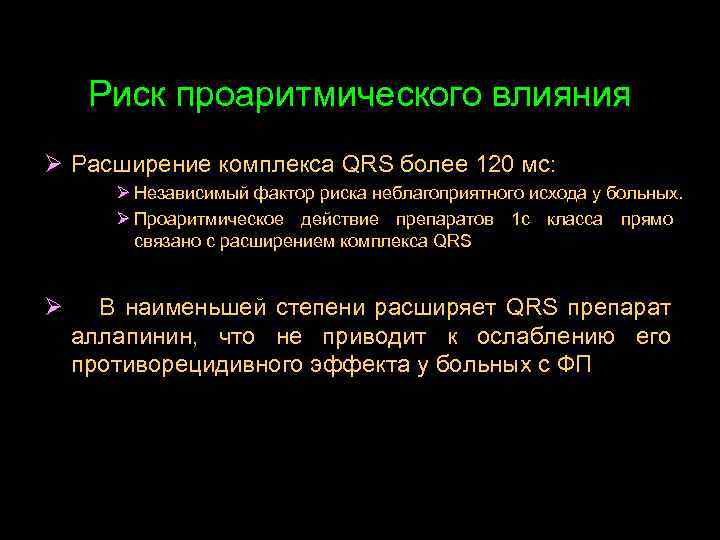 Риск проаритмического влияния

➢ Расширение комплекса QRS более 120 мс:

➢ Независимый фактор риска неблагоприятного исхода у больных.

➢ Проаритмическое действие препаратов 1с класса прямо связано с расширением комплекса QRS

➢ В наименьшей степени расширяет QRS препарат аллапинин, что не приводит к ослаблению его противорецидивного эффекта у больных с ФП